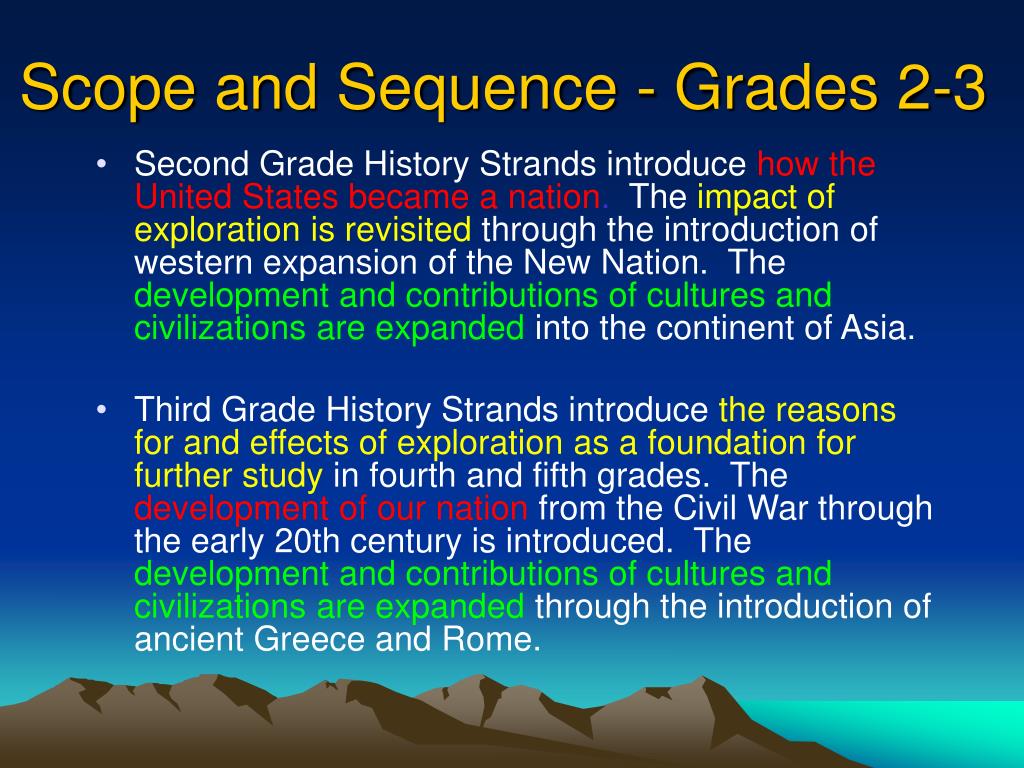 Scope and Sequence - Grades 2-3

• Second Grade History Strands introduce how the United States became a nation. The impact of exploration is revisited through the introduction of western expansion of the New Nation. The development and contributions of cultures and civilizations are expanded into the continent of Asia.

• Third Grade History Strands introduce the reasons for and effects of exploration as a foundation for further study in fourth and fifth grades. The development of our nation from the Civil War through the early 20th century is introduced. The development and contributions of cultures and civilizations are expanded through the introduction of ancient Greece and Rome.